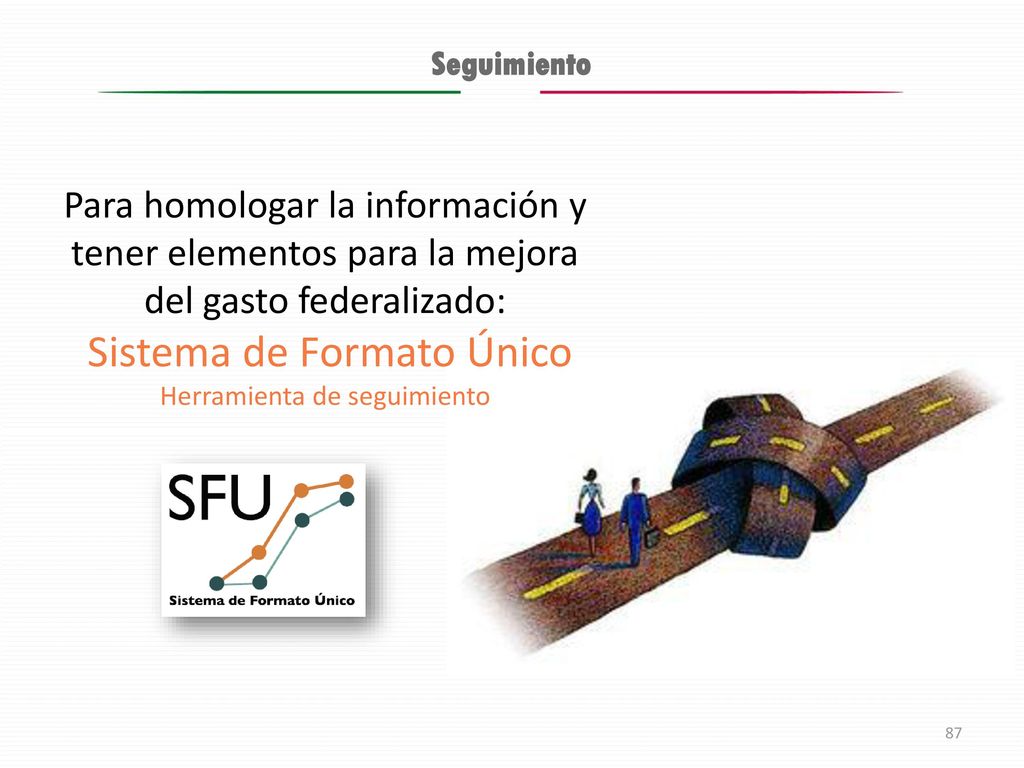 Seguimiento

Para homologar la información y tener elementos para la mejora del gasto federalizado:

Sistema de Formato Único

Herramienta de seguimiento

SFU

Sistema de Formato Único

87